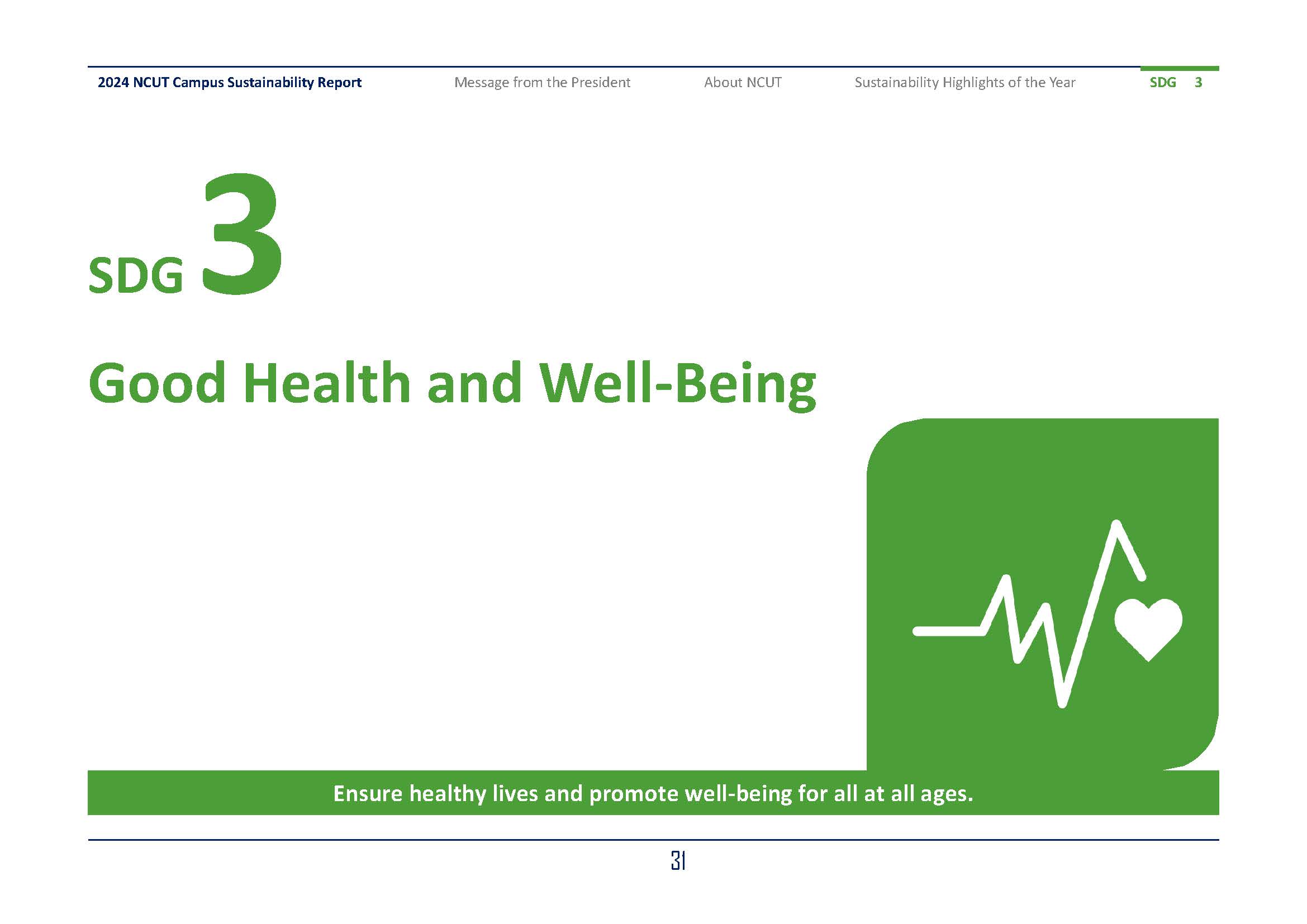 2024 NCUT Campus Sustainability Report Message from the President About NCUT Sustainability Highlights of the Year SDG 3

SDG 3

Good Health and Well-Being

Ensure healthy lives and promote well-being for all at all ages.

31